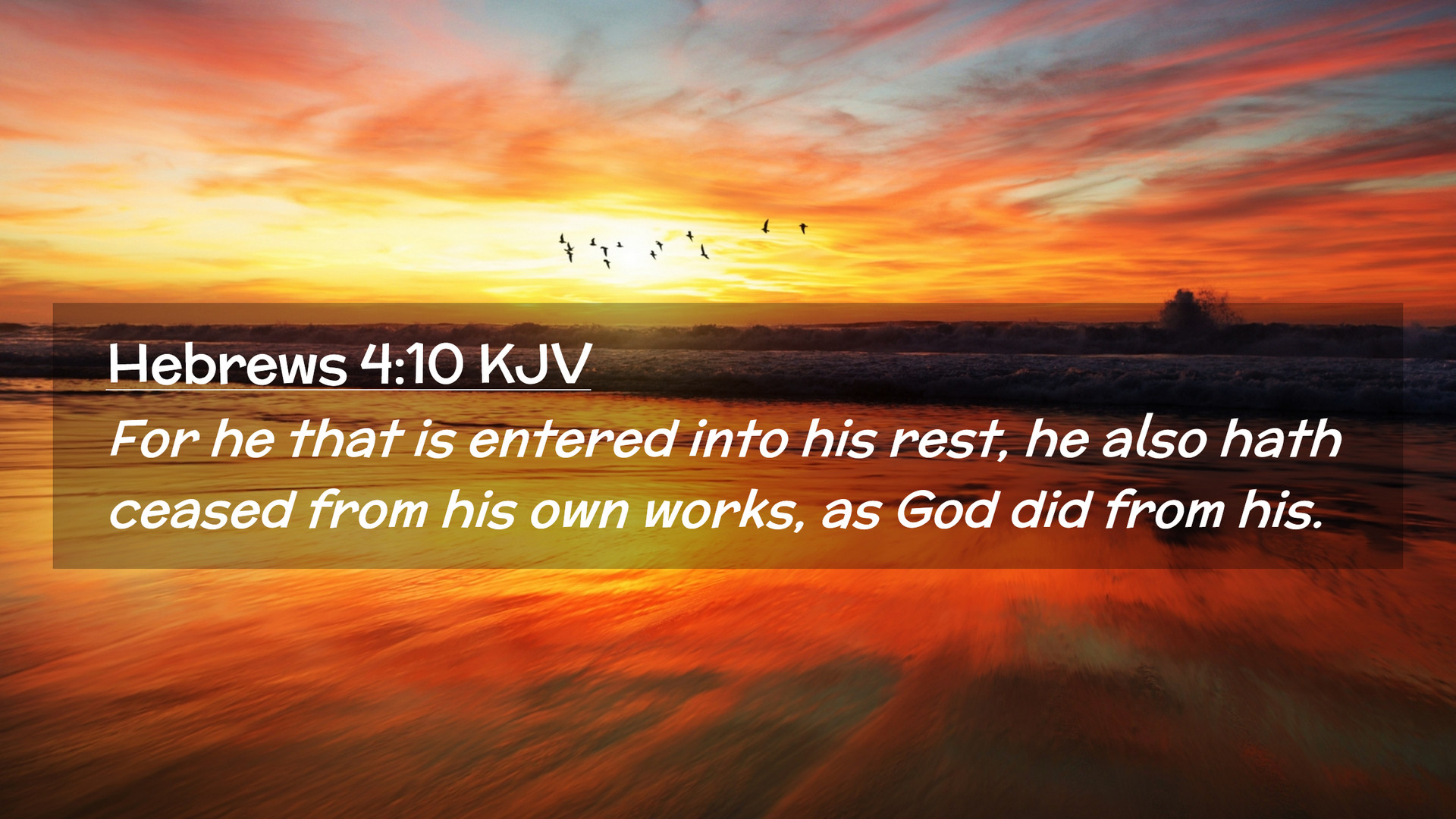 Hebrews 4:10 KJV
For he that is entered into his rest, he also hath ceased from his own works, as God did from his.